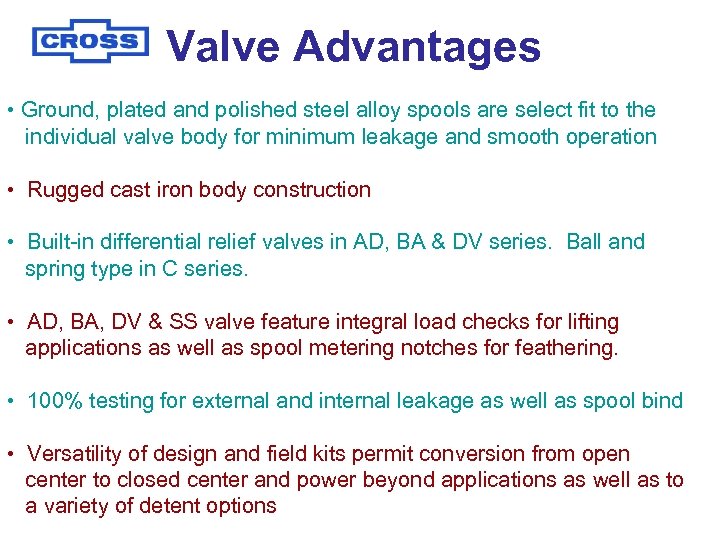 CROSS Valve Advantages

• Ground, plated and polished steel alloy spools are select fit to the individual valve body for minimum leakage and smooth operation

• Rugged cast iron body construction

• Built-in differential relief valves in AD, BA & DV series. Ball and spring type in C series.

• AD, BA, DV & SS valve feature integral load checks for lifting applications as well as spool metering notches for feathering.

• 100% testing for external and internal leakage as well as spool bind

• Versatility of design and field kits permit conversion from open center to closed center and power beyond applications as well as to a variety of detent options